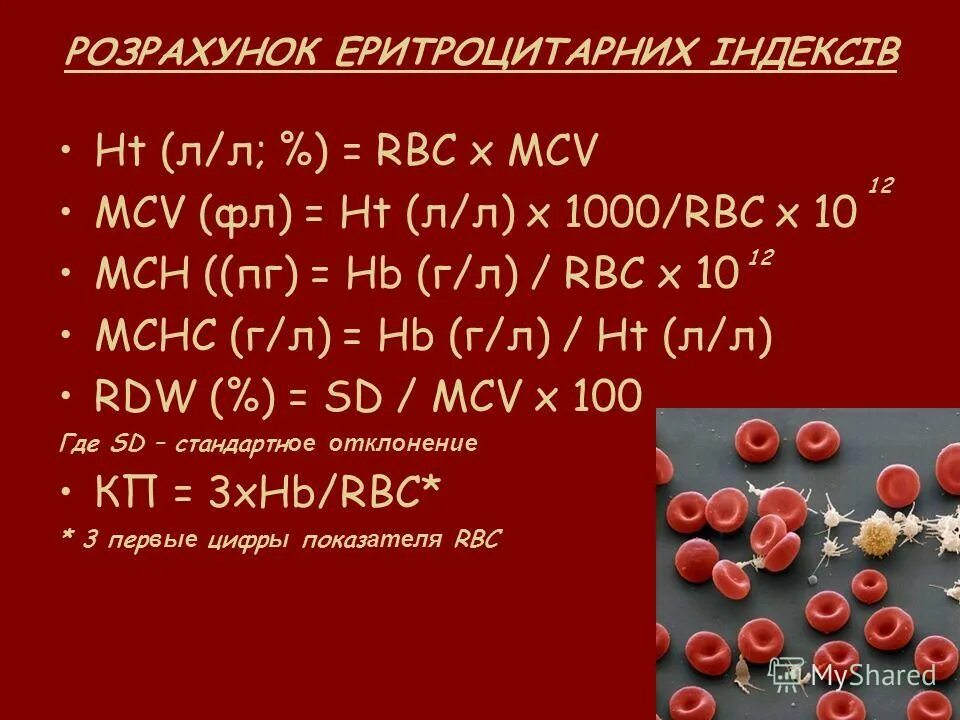 РОЗРАХУНОК ЕРИТРОЦИТАРНИХ ІНДЕКСІВ

• Ht (л/л; %) = RBC x MCV

• MCV (фл) = Ht (л/л) x 1000/RBC x $10^{12}$

• MCH ((пг) = Hb (г/л) / RBC x $10^{12}$

• MCHC (г/л) = Hb (г/л) / Ht (л/л)

• RDW (%) = SD / MCV x 100

Где SD – стандартное отклонение

• КП = 3xHb/RBC*

* 3 первые цифры показателя RBC

MyShared